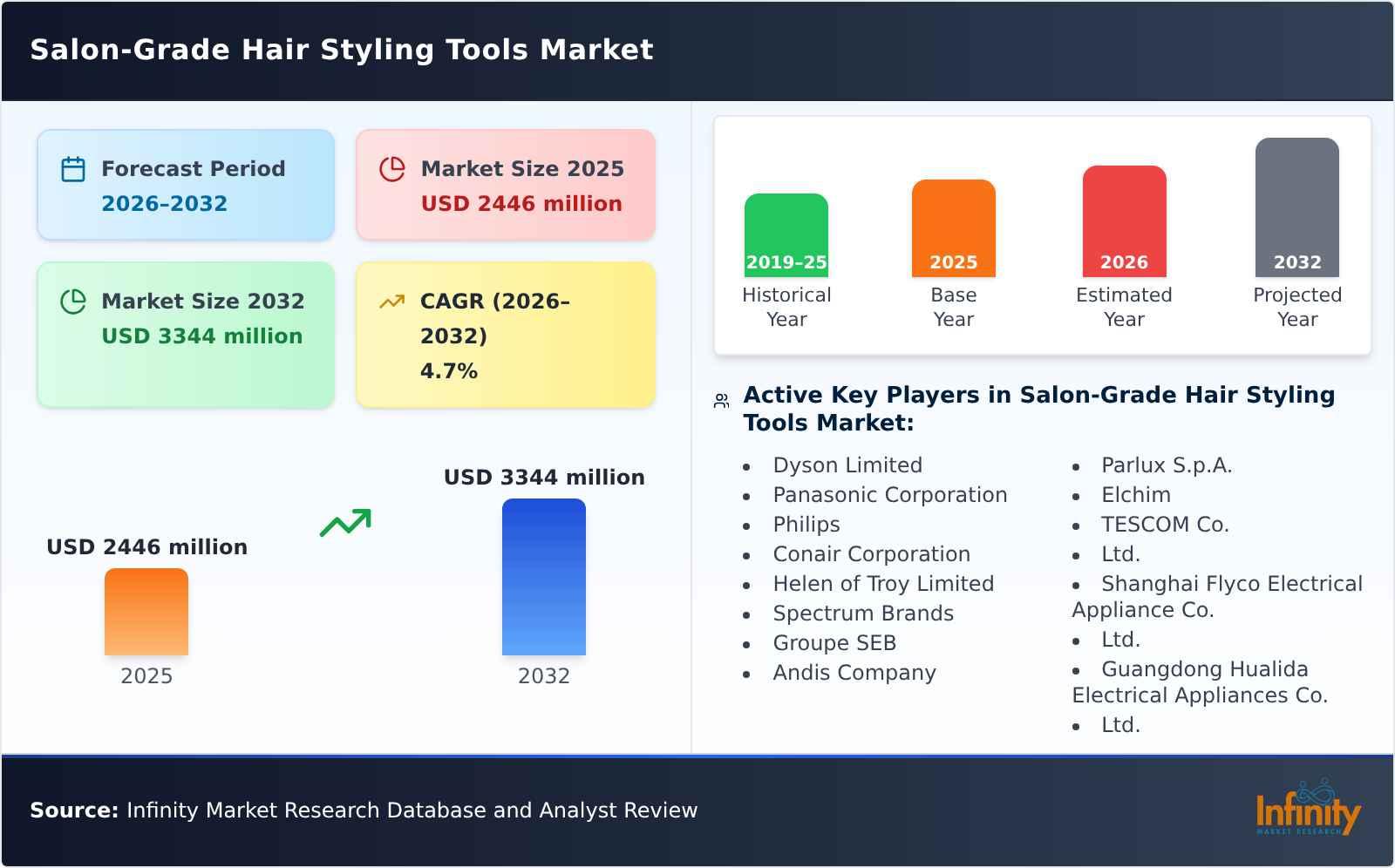 Salon-Grade Hair Styling Tools Market

Forecast Period
2026–2032

Market Size 2025
USD 2446 million

Market Size 2032
USD 3344 million

CAGR (2026–2032)
4.7%

USD 2446 million
2025

USD 3344 million
2032

2019-25
Historical Year

2025
Base Year

2026
Estimated Year

2032
Projected Year

Active Key Players in Salon-Grade Hair Styling Tools Market:

- Dyson Limited
- Panasonic Corporation
- Philips
- Conair Corporation
- Helen of Troy Limited
- Spectrum Brands
- Groupe SEB
- Andis Company

- Parlux S.p.A.
- Elchim
- TESCOM Co.
- Ltd.
- Shanghai Flyco Electrical Appliance Co.
- Ltd.
- Guangdong Hualida Electrical Appliances Co.
- Ltd.

Source: Infinity Market Research Database and Analyst Review

Infinity
MARKET RESEARCH